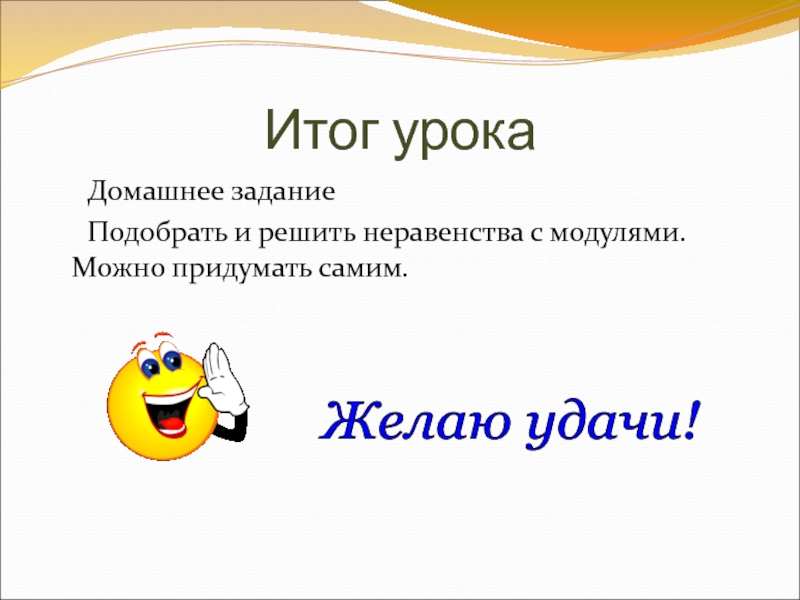 Итог урока

Домашнее задание

Подобрать и решить неравенства с модулями. Можно придумать самим.

Желаю удачи!